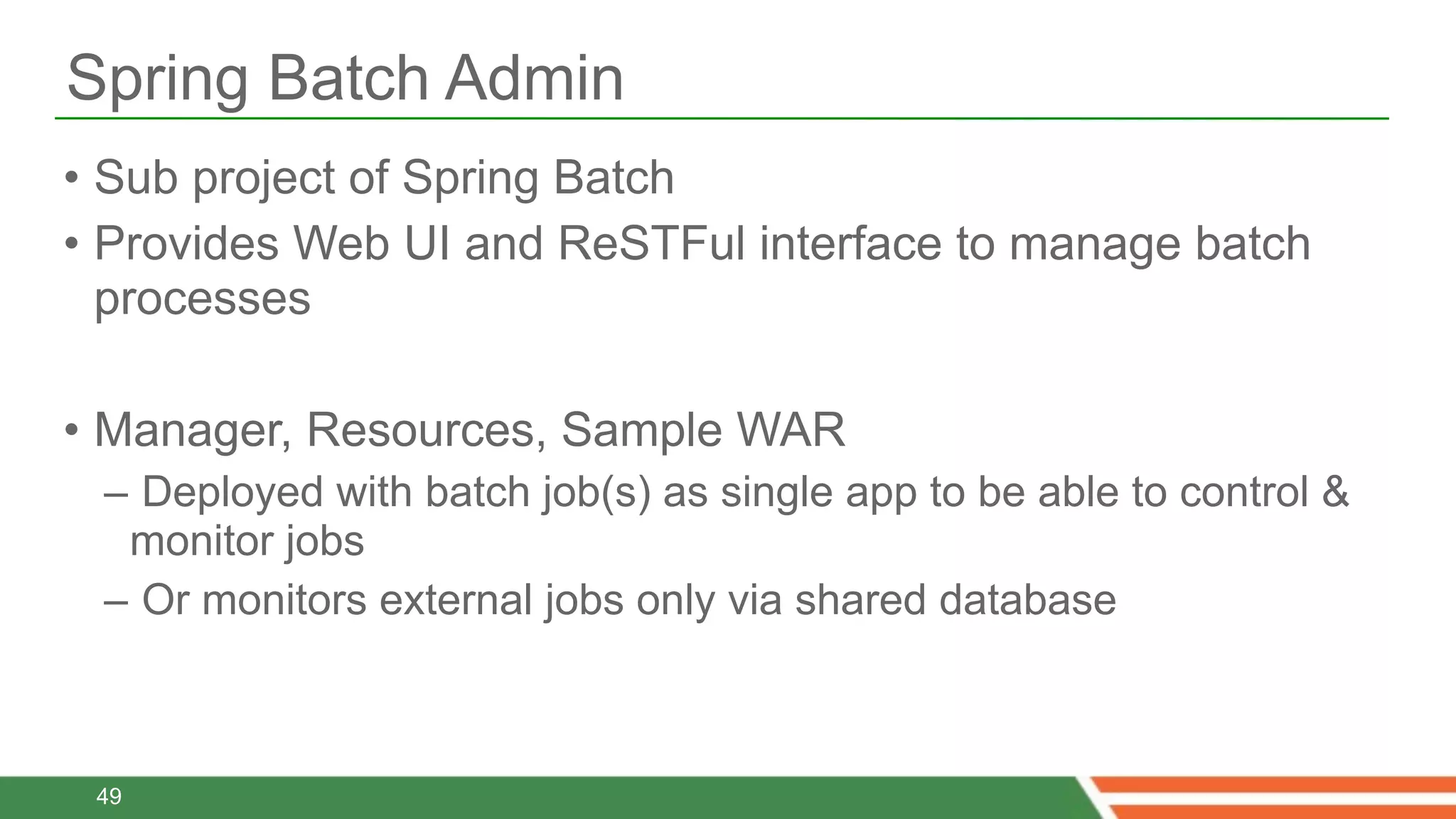 Spring Batch Admin

• Sub project of Spring Batch
• Provides Web UI and ReSTFul interface to manage batch processes

• Manager, Resources, Sample WAR
– Deployed with batch job(s) as single app to be able to control & monitor jobs
– Or monitors external jobs only via shared database

49